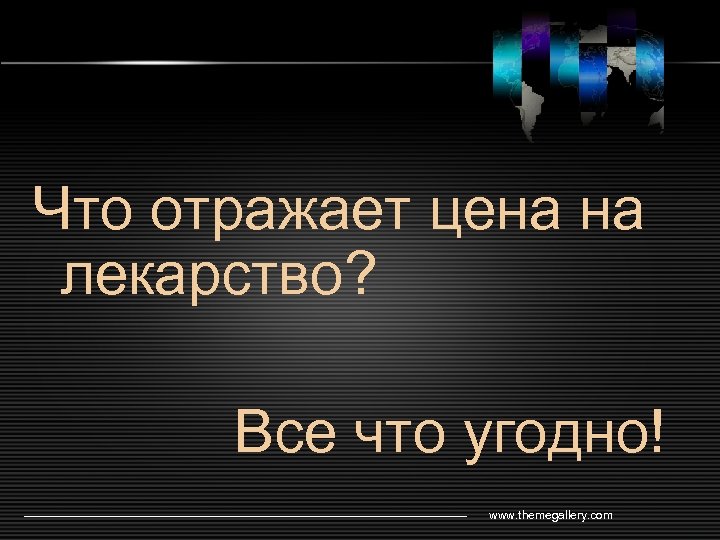 Что отражает цена на лекарство?

Все что угодно!

www.themegallery.com